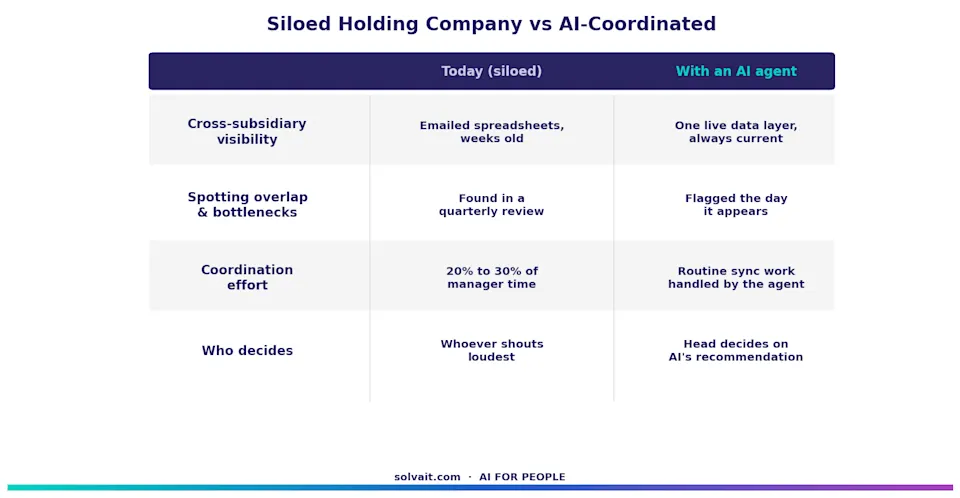 Siloed Holding Company vs AI-Coordinated

| | Today (siloed) | With an AI agent |
|---|---|---|
| Cross-subsidiary visibility | Emailed spreadsheets, weeks old | One live data layer, always current |
| Spotting overlap & bottlenecks | Found in a quarterly review | Flagged the day it appears |
| Coordination effort | 20% to 30% of manager time | Routine sync work handled by the agent |
| Who decides | Whoever shouts loudest | Head decides on AI's recommendation |

solvait.com · AI FOR PEOPLE